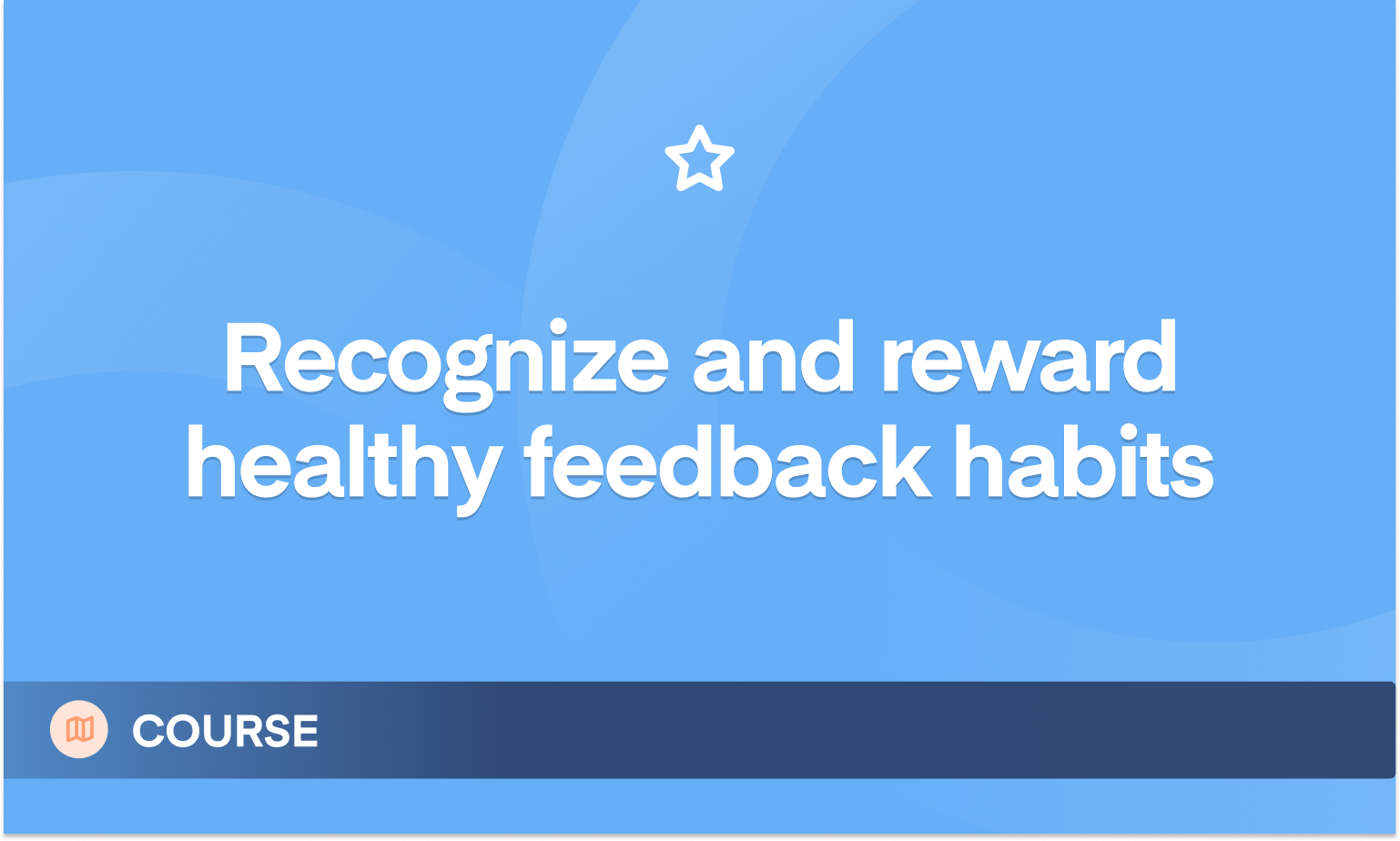 Recognize and reward healthy feedback habits

COURSE